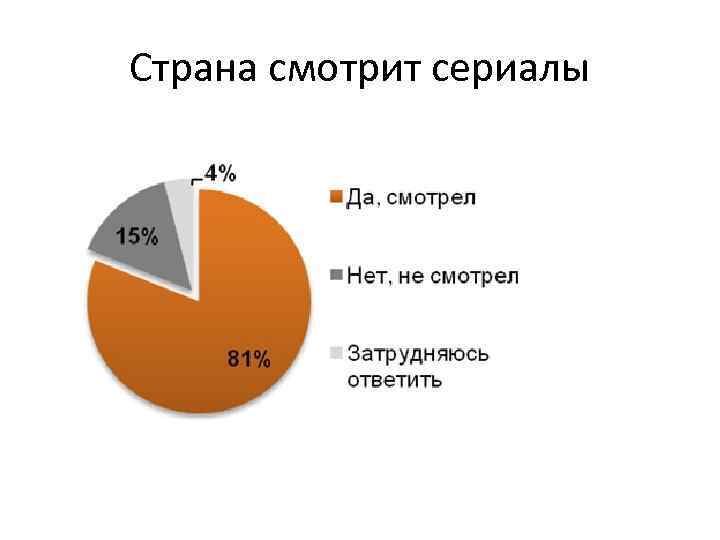 Страна смотрит сериалы

4%

15%

81%

Да, смотрел

Нет, не смотрел

Затрудняюсь ответить